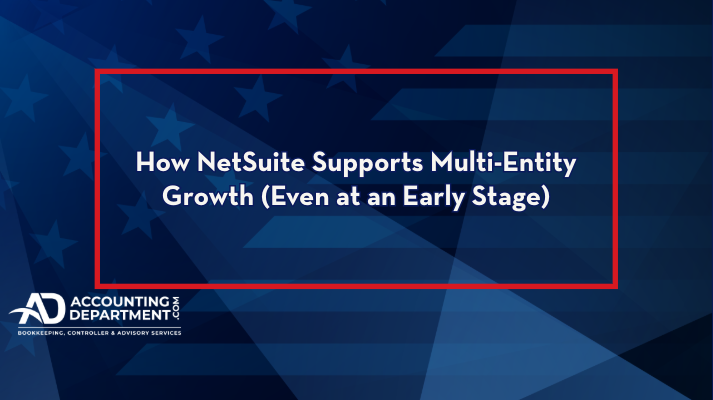 How NetSuite Supports Multi-Entity Growth (Even at an Early Stage)

AD ACCOUNTING DEPARTMENT .COM
BOOKKEEPING, CONTROLLER & ADVISORY SERVICES